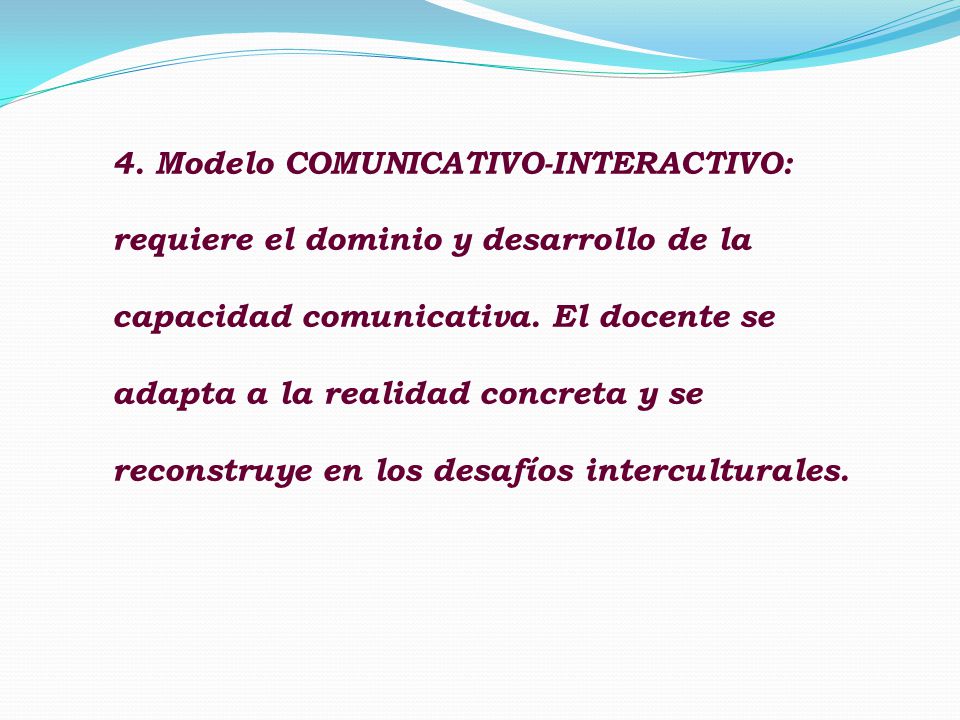 4. Modelo COMUNICATIVO-INTERACTIVO: requiere el dominio y desarrollo de la capacidad comunicativa. El docente se adapta a la realidad concreta y se reconstruye en los desafíos interculturales.